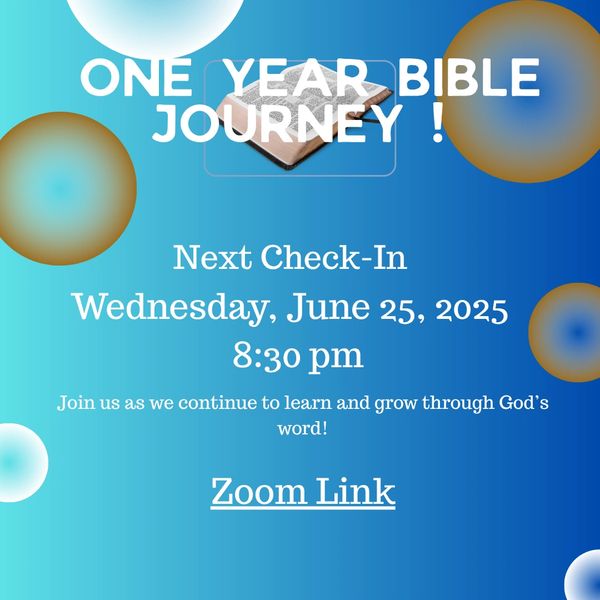 ONE YEAR BIBLE JOURNEY !

Next Check-In
Wednesday, June 25, 2025
8:30 pm

Join us as we continue to learn and grow through God's word!

Zoom Link